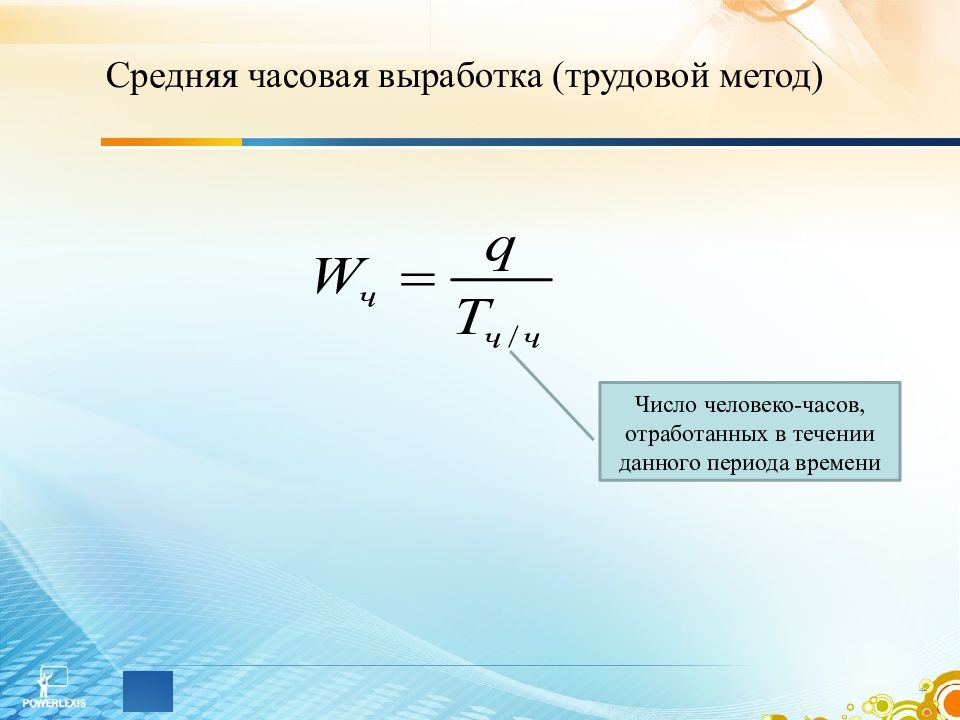 Средняя часовая выработка (трудовой метод)

$W_ч = \frac{q}{T_{ч/ч}}$

Число человеко-часов, отработанных в течении данного периода времени

POWERLEXIS